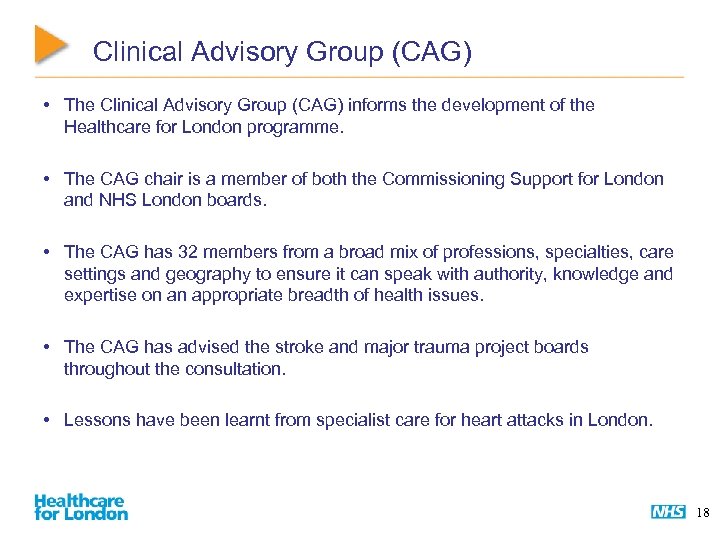 Clinical Advisory Group (CAG)

• The Clinical Advisory Group (CAG) informs the development of the Healthcare for London programme.

• The CAG chair is a member of both the Commissioning Support for London and NHS London boards.

• The CAG has 32 members from a broad mix of professions, specialties, care settings and geography to ensure it can speak with authority, knowledge and expertise on an appropriate breadth of health issues.

• The CAG has advised the stroke and major trauma project boards throughout the consultation.

• Lessons have been learnt from specialist care for heart attacks in London.

Healthcare for London

NHS

18